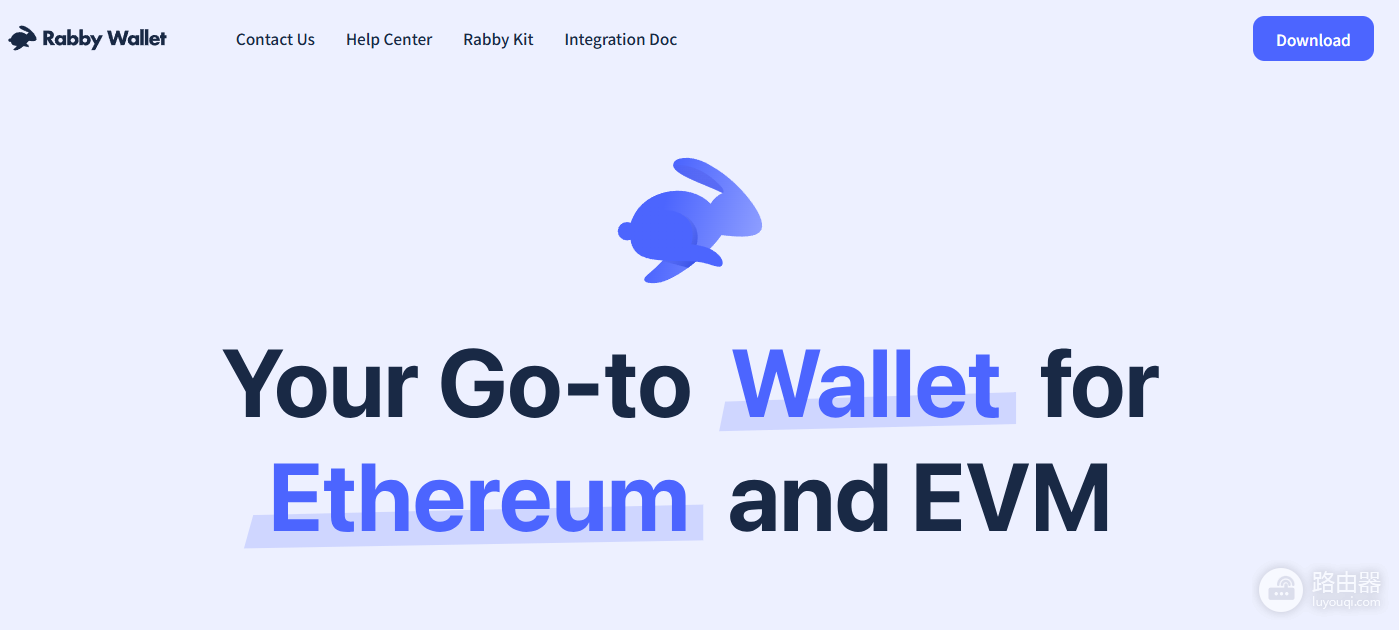 Rabby Wallet

Contact Us Help Center Rabby Kit Integration Doc

Download

Your Go-to Wallet for Ethereum and EVM

路由器
luyouqi.com